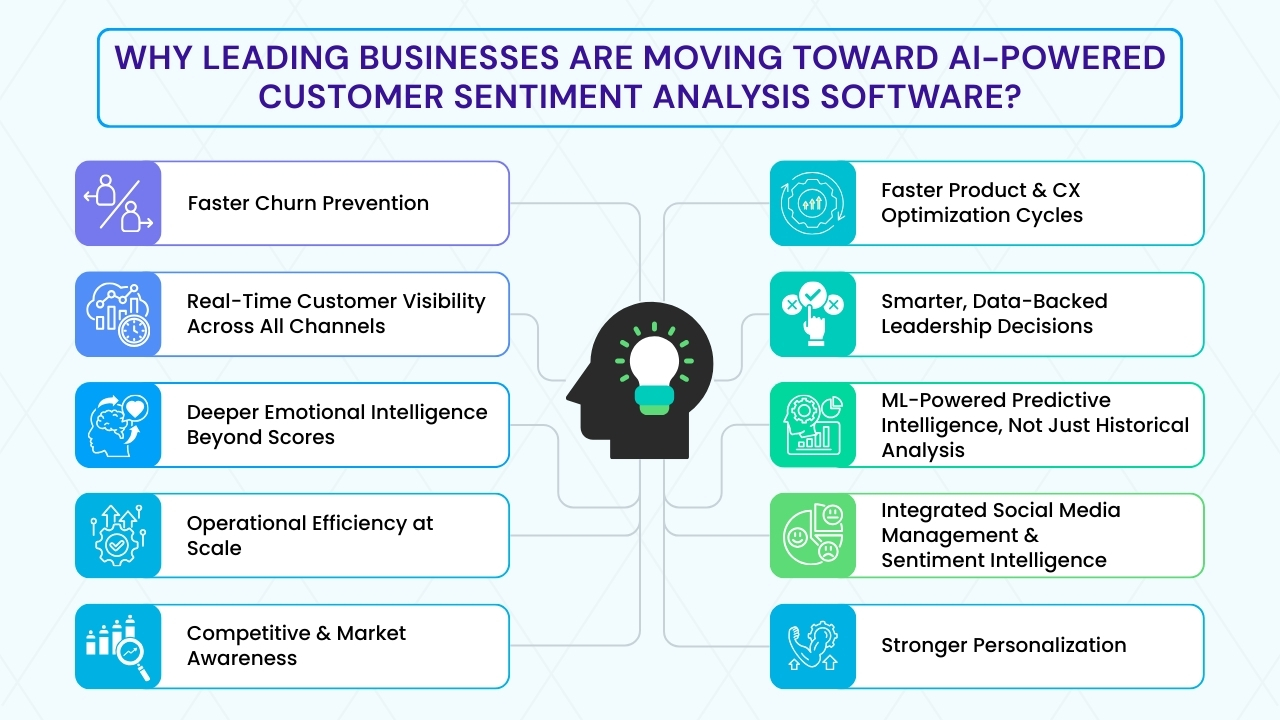 WHY LEADING BUSINESSES ARE MOVING TOWARD AI-POWERED CUSTOMER SENTIMENT ANALYSIS SOFTWARE?

Faster Churn Prevention

Real-Time Customer Visibility Across All Channels

Deeper Emotional Intelligence Beyond Scores

Operational Efficiency at Scale

Competitive & Market Awareness

Faster Product & CX Optimization Cycles

Smarter, Data-Backed Leadership Decisions

ML-Powered Predictive Intelligence, Not Just Historical Analysis

Integrated Social Media Management & Sentiment Intelligence

Stronger Personalization